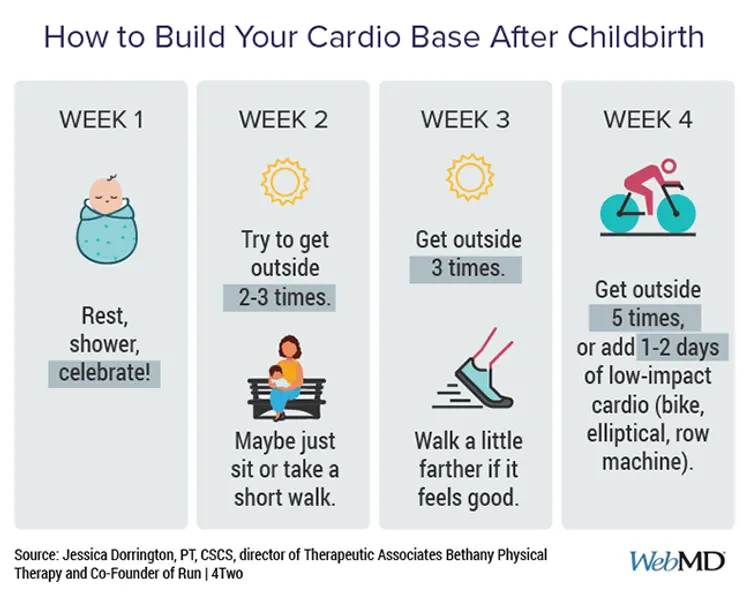 How to Build Your Cardio Base After Childbirth

WEEK 1

Rest, shower, celebrate!

WEEK 2

Try to get outside 2-3 times.

Maybe just sit or take a short walk.

WEEK 3

Get outside 3 times.

Walk a little farther if it feels good.

WEEK 4

Get outside 5 times, or add 1-2 days of low-impact cardio (bike, elliptical, row machine).

Source: Jessica Dorrington, PT, CSCS, director of Therapeutic Associates Bethany Physical Therapy and Co-Founder of Run | 4Two

WebMD